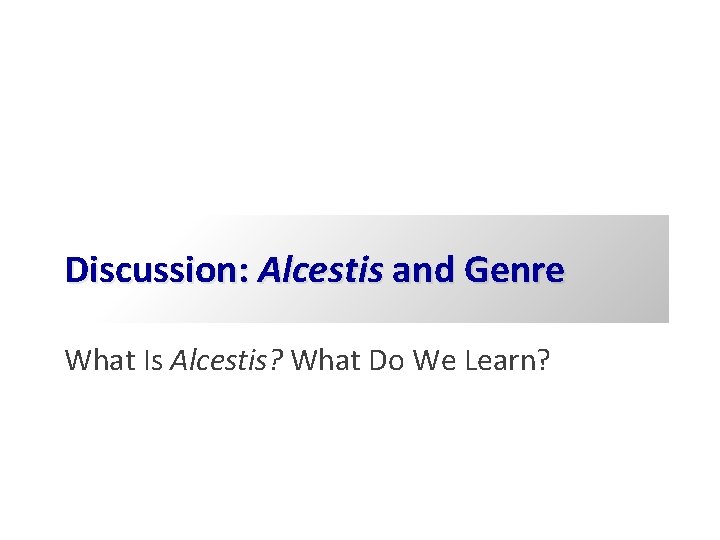 Discussion: Alcestis and Genre

What Is Alcestis? What Do We Learn?